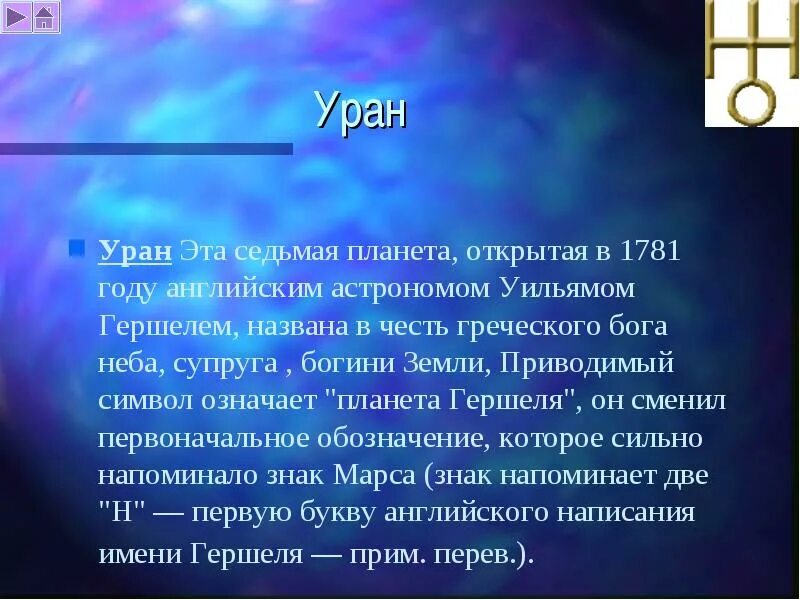 Уран

Уран Эта седьмая планета, открытая в 1781 году английским астрономом Уильямом Гершелем, названа в честь греческого бога неба, супруга , богини Земли, Приводимый символ означает "планета Гершеля", он сменил первоначальное обозначение, которое сильно напоминало знак Марса (знак напоминает две "H" — первую букву английского написания имени Гершеля — прим. перев.).